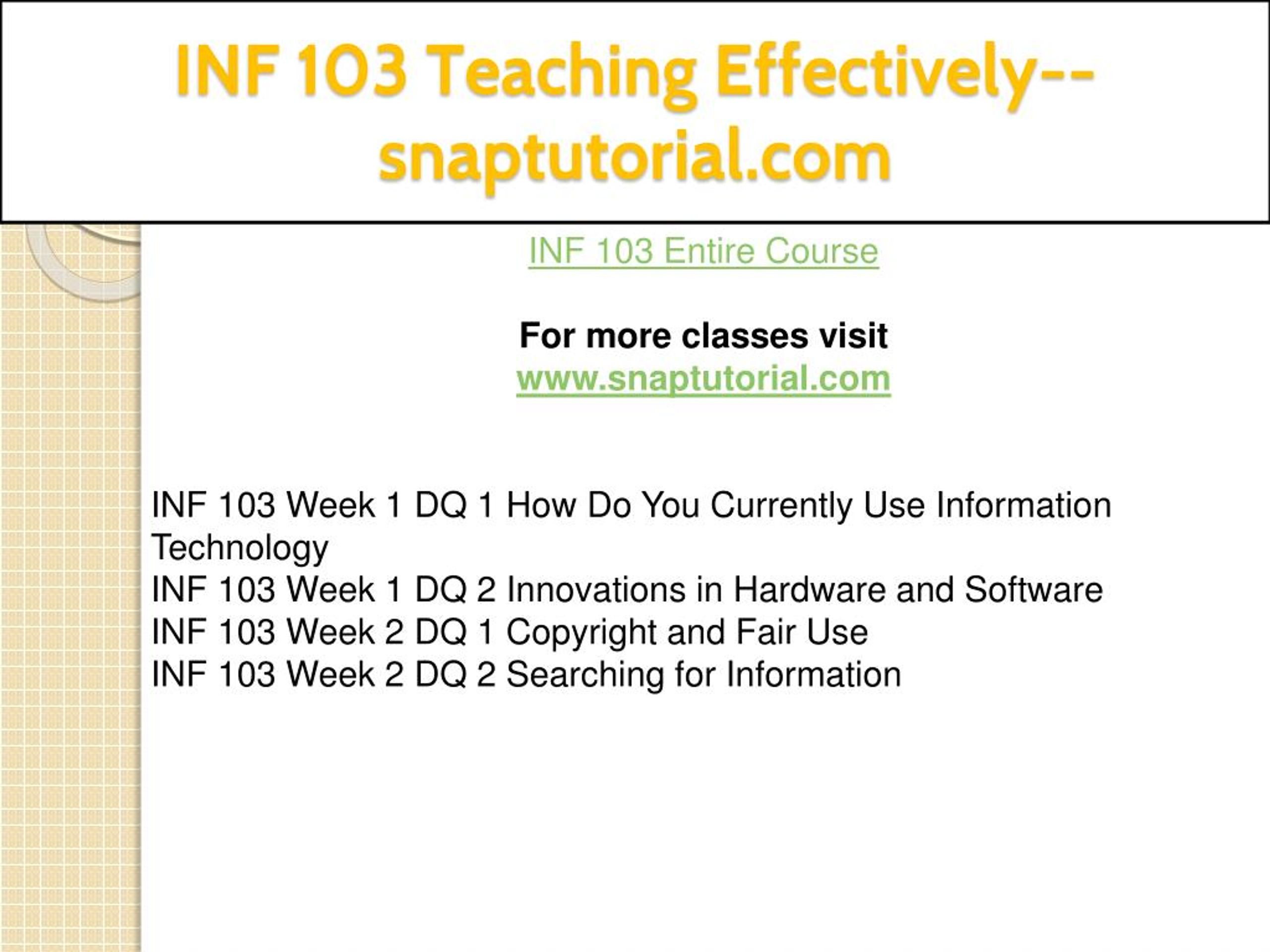 INF 103 Teaching Effectively--snaptutorial.com

INF 103 Entire Course

For more classes visit
www.snaptutorial.com

INF 103 Week 1 DQ 1 How Do You Currently Use Information Technology
INF 103 Week 1 DQ 2 Innovations in Hardware and Software
INF 103 Week 2 DQ 1 Copyright and Fair Use
INF 103 Week 2 DQ 2 Searching for Information